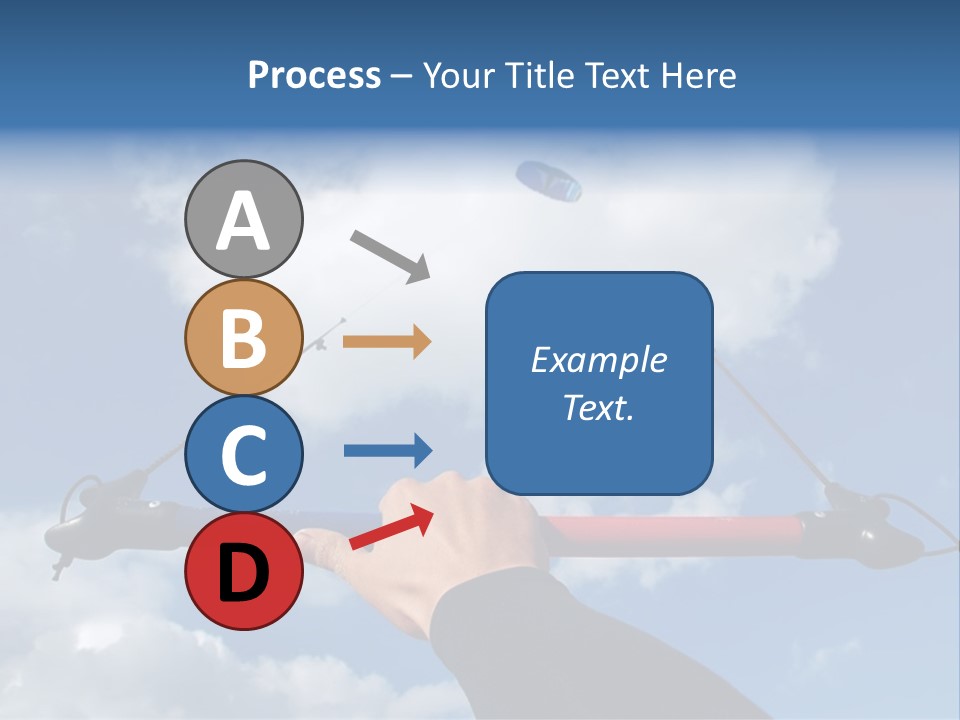 Process – Your Title Text Here

A

B

C

D

Example Text.